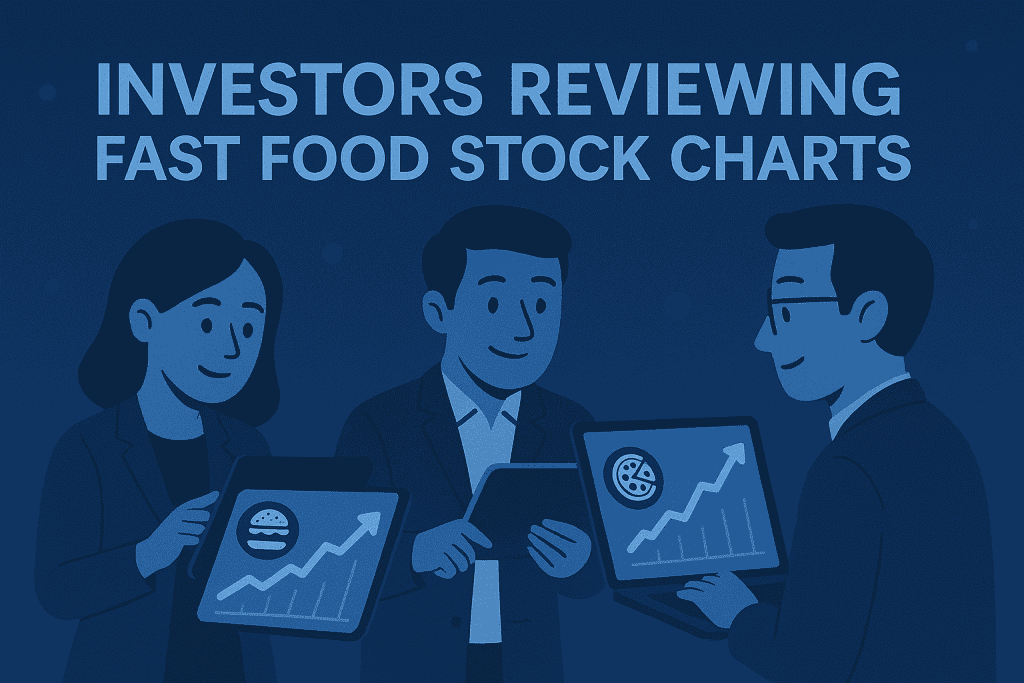 INVESTORS REVIEWING FAST FOOD STOCK CHARTS